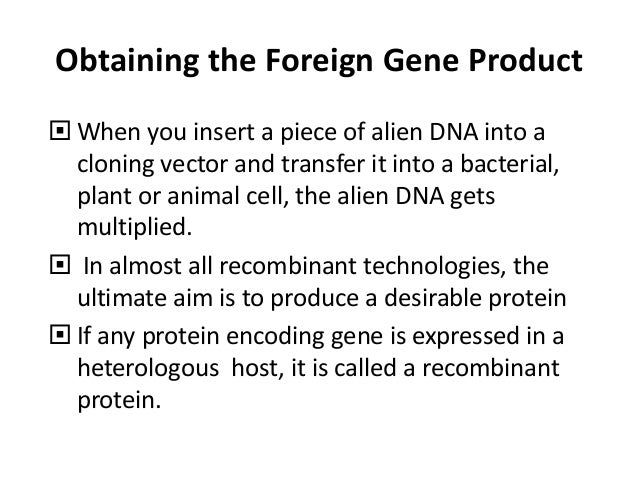 Obtaining the Foreign Gene Product

▣ When you insert a piece of alien DNA into a cloning vector and transfer it into a bacterial, plant or animal cell, the alien DNA gets multiplied.

▣ In almost all recombinant technologies, the ultimate aim is to produce a desirable protein

▣ If any protein encoding gene is expressed in a heterologous host, it is called a recombinant protein.